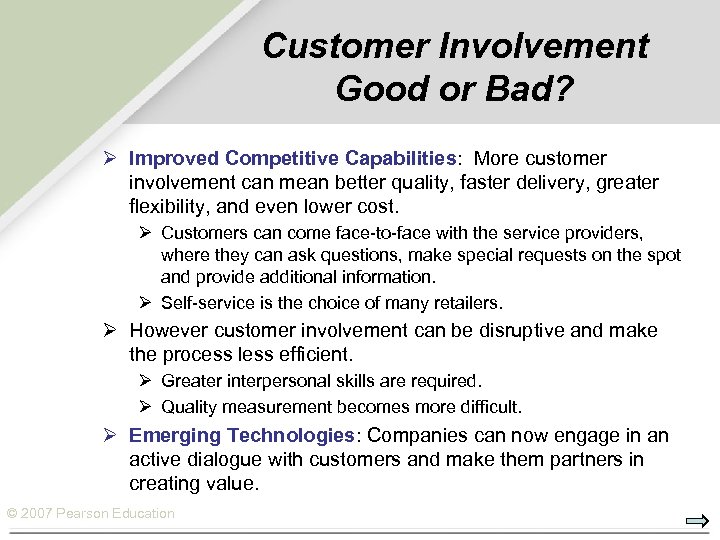 Customer Involvement
Good or Bad?

➢ Improved Competitive Capabilities: More customer involvement can mean better quality, faster delivery, greater flexibility, and even lower cost.

➢ Customers can come face-to-face with the service providers, where they can ask questions, make special requests on the spot and provide additional information.

➢ Self-service is the choice of many retailers.

➢ However customer involvement can be disruptive and make the process less efficient.

➢ Greater interpersonal skills are required.

➢ Quality measurement becomes more difficult.

➢ Emerging Technologies: Companies can now engage in an active dialogue with customers and make them partners in creating value.

© 2007 Pearson Education